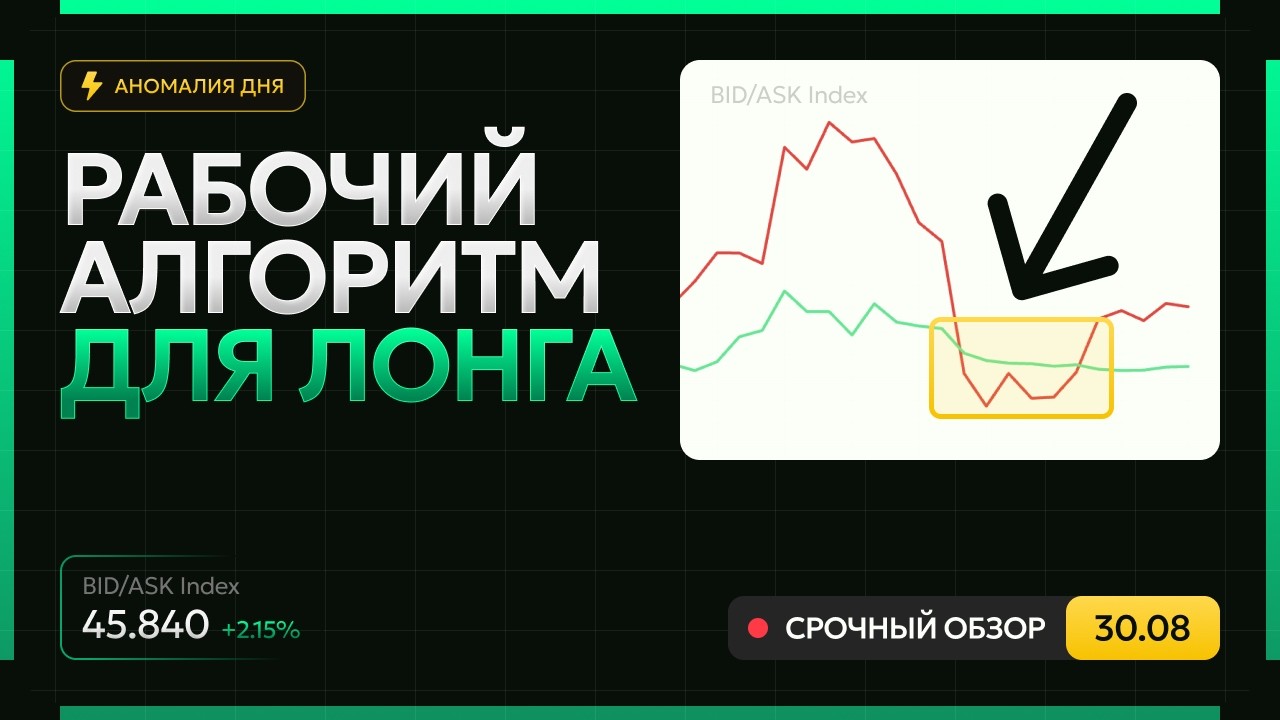 АНОМАЛИЯ ДНЯ

РАБОЧИЙ АЛГОРИТМ ДЛЯ ЛОНГА

BID/ASK Index

BID/ASK Index
45.840 +2.15%

СРОЧНЫЙ ОБЗОР 30.08